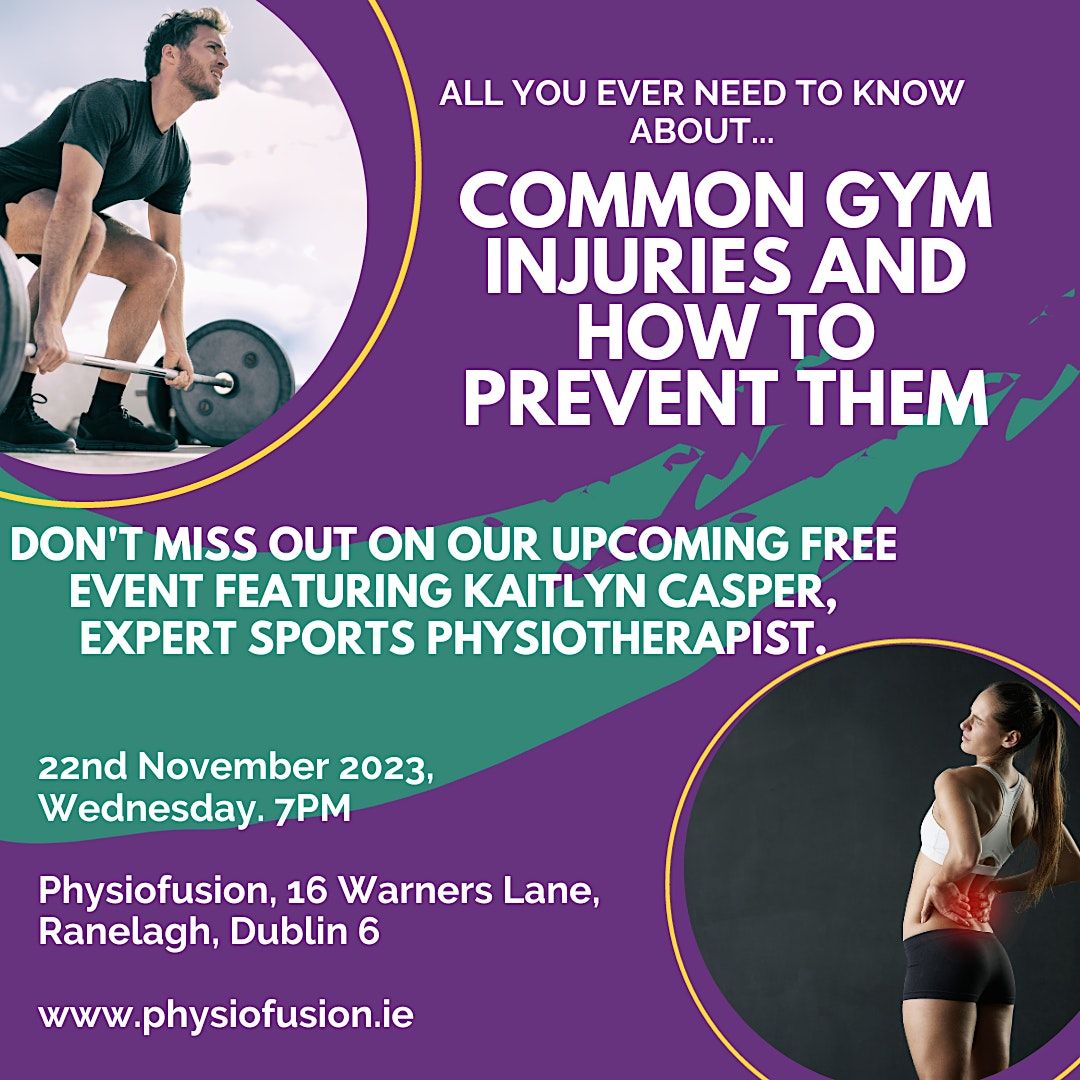 ALL YOU EVER NEED TO KNOW ABOUT...

COMMON GYM INJURIES AND HOW TO PREVENT THEM

DON'T MISS OUT ON OUR UPCOMING FREE EVENT FEATURING KAITLYN CASPER, EXPERT SPORTS PHYSIOTHERAPIST.

22nd November 2023, Wednesday. 7PM

Physiofusion, 16 Warners Lane, Ranelagh, Dublin 6

www.physiofusion.ie